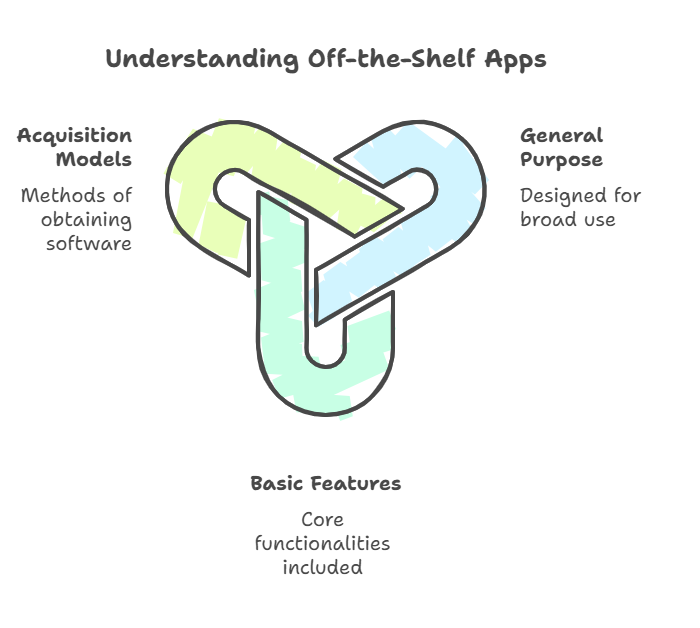 Understanding Off-the-Shelf Apps

Acquisition Models

Methods of obtaining software

General Purpose

Designed for broad use

Basic Features

Core functionalities included